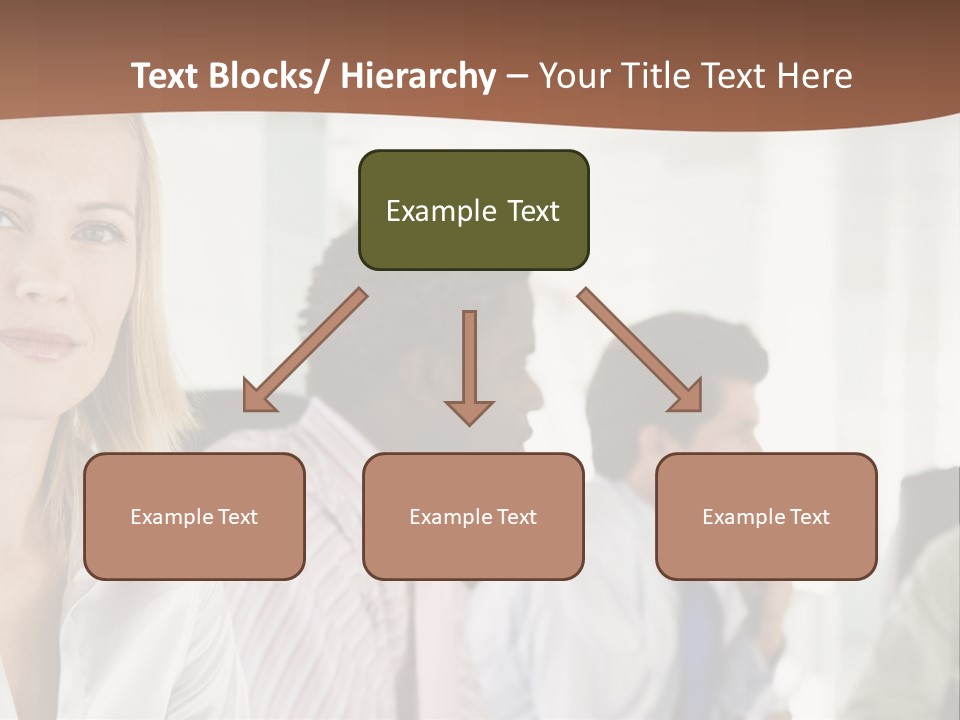 Text Blocks/ Hierarchy – Your Title Text Here

Example Text

Example Text

Example Text

Example Text